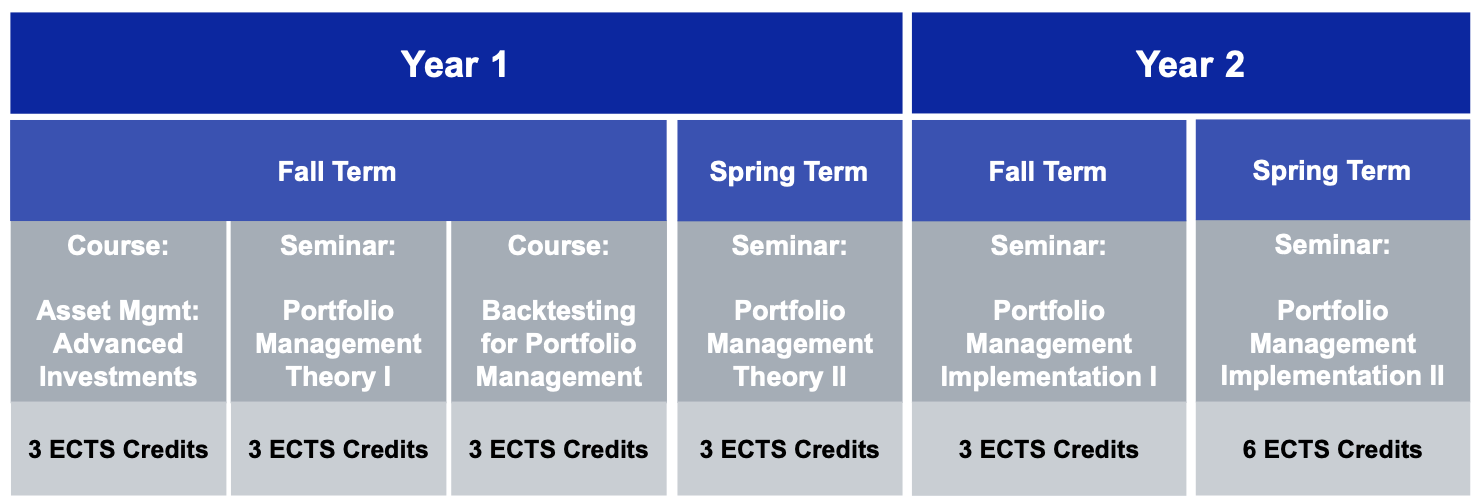 | Year 1 | | | | Year 2 | |
|---|---|---|---|---|---|
| Fall Term | | | Spring Term | Fall Term | Spring Term |
| Course: Asset Mgmt: Advanced Investments | Seminar: Portfolio Management Theory I | Course: Backtesting for Portfolio Management | Seminar: Portfolio Management Theory II | Seminar: Portfolio Management Implementation I | Seminar: Portfolio Management Implementation II |
| 3 ECTS Credits | 3 ECTS Credits | 3 ECTS Credits | 3 ECTS Credits | 3 ECTS Credits | 6 ECTS Credits |